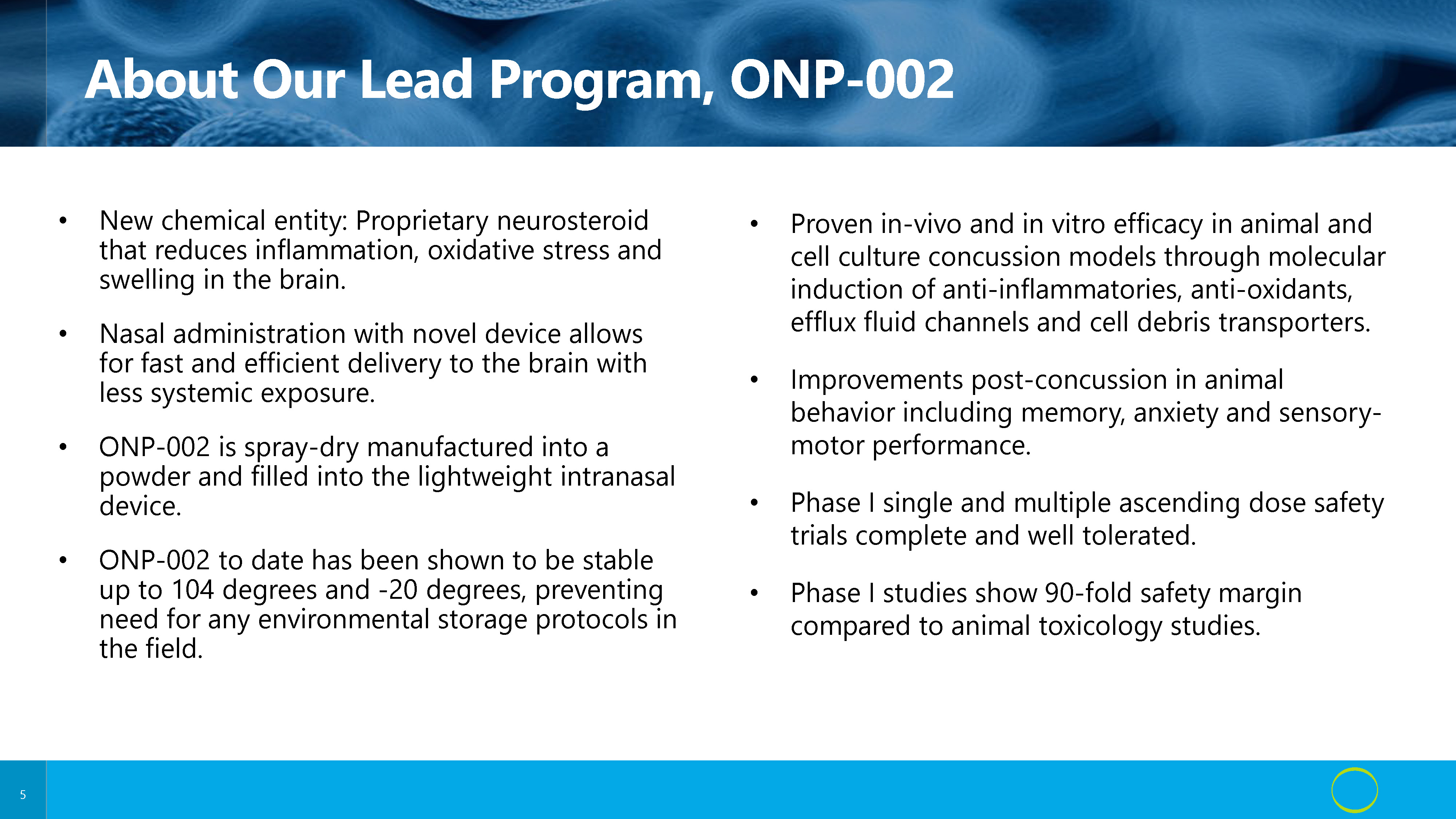 About Our Lead Program, ONP-002

• New chemical entity: Proprietary neurosteroid that reduces inflammation, oxidative stress and swelling in the brain.

• Nasal administration with novel device allows for fast and efficient delivery to the brain with less systemic exposure.

• ONP-002 is spray-dry manufactured into a powder and filled into the lightweight intranasal device.

• ONP-002 to date has been shown to be stable up to 104 degrees and -20 degrees, preventing need for any environmental storage protocols in the field.

• Proven in-vivo and in vitro efficacy in animal and cell culture concussion models through molecular induction of anti-inflammatories, anti-oxidants, efflux fluid channels and cell debris transporters.

• Improvements post-concussion in animal behavior including memory, anxiety and sensory-motor performance.

• Phase I single and multiple ascending dose safety trials complete and well tolerated.

• Phase I studies show 90-fold safety margin compared to animal toxicology studies.

5